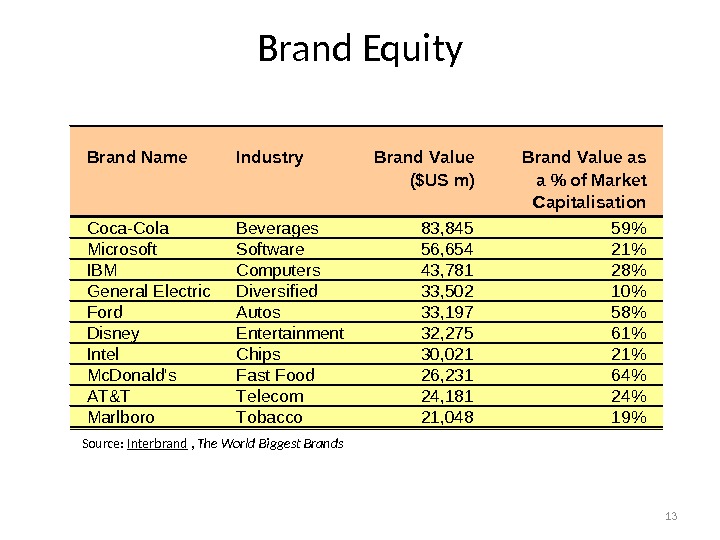 Brand Equity

| Brand Name | Industry | Brand Value ($US m) | Brand Value as a % of Market Capitalisation |
|---|---|---|---|
| Coca-Cola | Beverages | 83,845 | 59% |
| Microsoft | Software | 56,654 | 21% |
| IBM | Computers | 43,781 | 28% |
| General Electric | Diversified | 33,502 | 10% |
| Ford | Autos | 33,197 | 58% |
| Disney | Entertainment | 32,275 | 61% |
| Intel | Chips | 30,021 | 21% |
| McDonald's | Fast Food | 26,231 | 64% |
| AT&T | Telecom | 24,181 | 24% |
| Marlboro | Tobacco | 21,048 | 19% |

Source: Interbrand , The World Biggest Brands

13